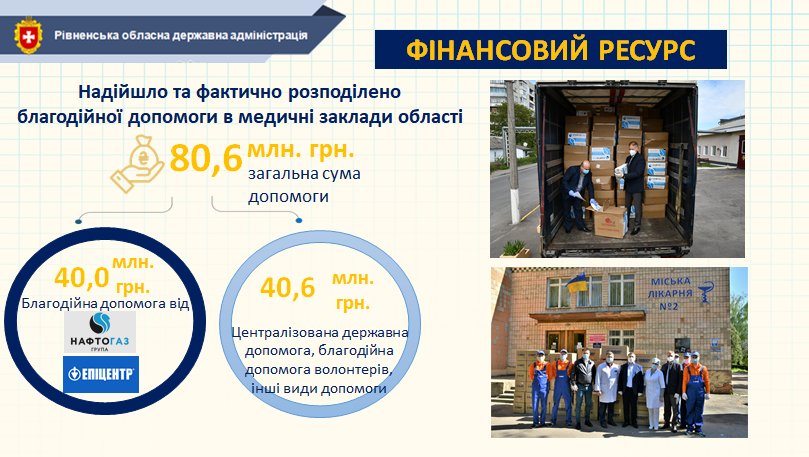 Рівненська обласна державна адміністрація

ФІНАНСОВИЙ РЕСУРС

Надійшло та фактично розподілено благодійної допомоги в медичні заклади області

80,6 млн. грн. загальна сума допомоги

40,0 млн. грн.
Благодійна допомога від

НАФТОГАЗ ГРУПА

ЕПІЦЕНТР

40,6 млн. грн.
Централізована державна допомога, благодійна допомога волонтерів, інші види допомоги

МІСЬКА ЛІКАРНЯ №2